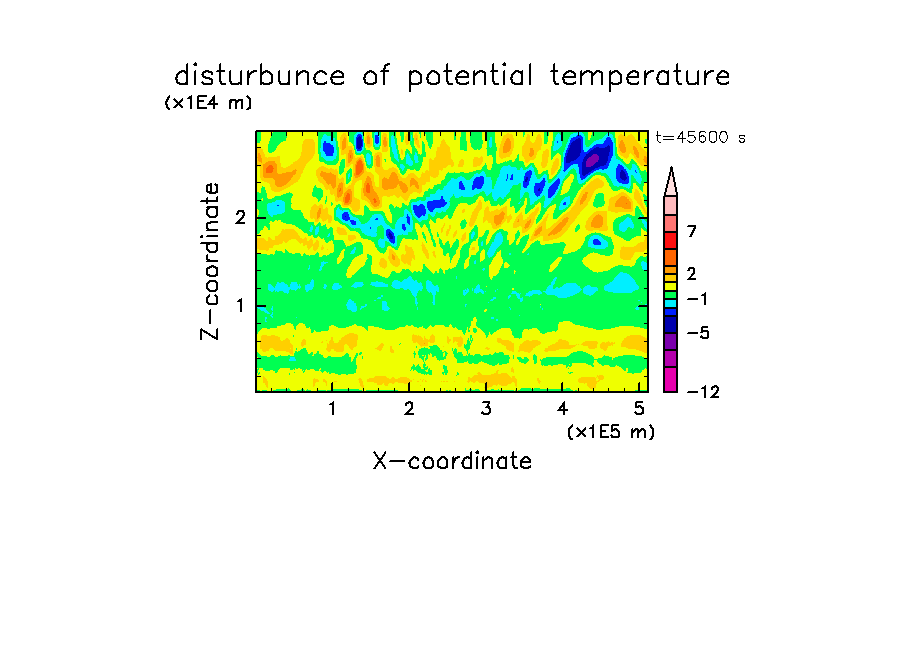 disturbunce of potential temperature

(x1E4 m)

t=45600 s

Z-coordinate

2

1

7

2

−1

−5

−12

1 2 3 4 5

(x1E5 m)

X-coordinate